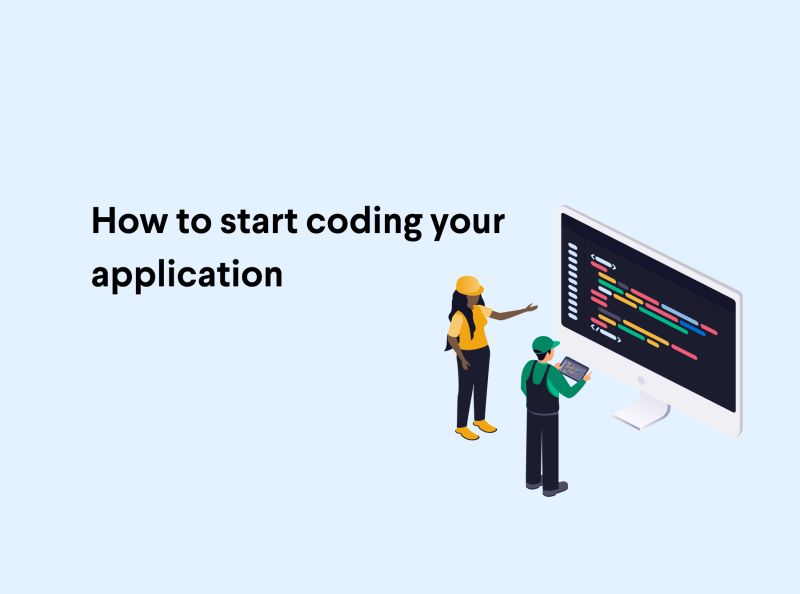 How to start coding your application